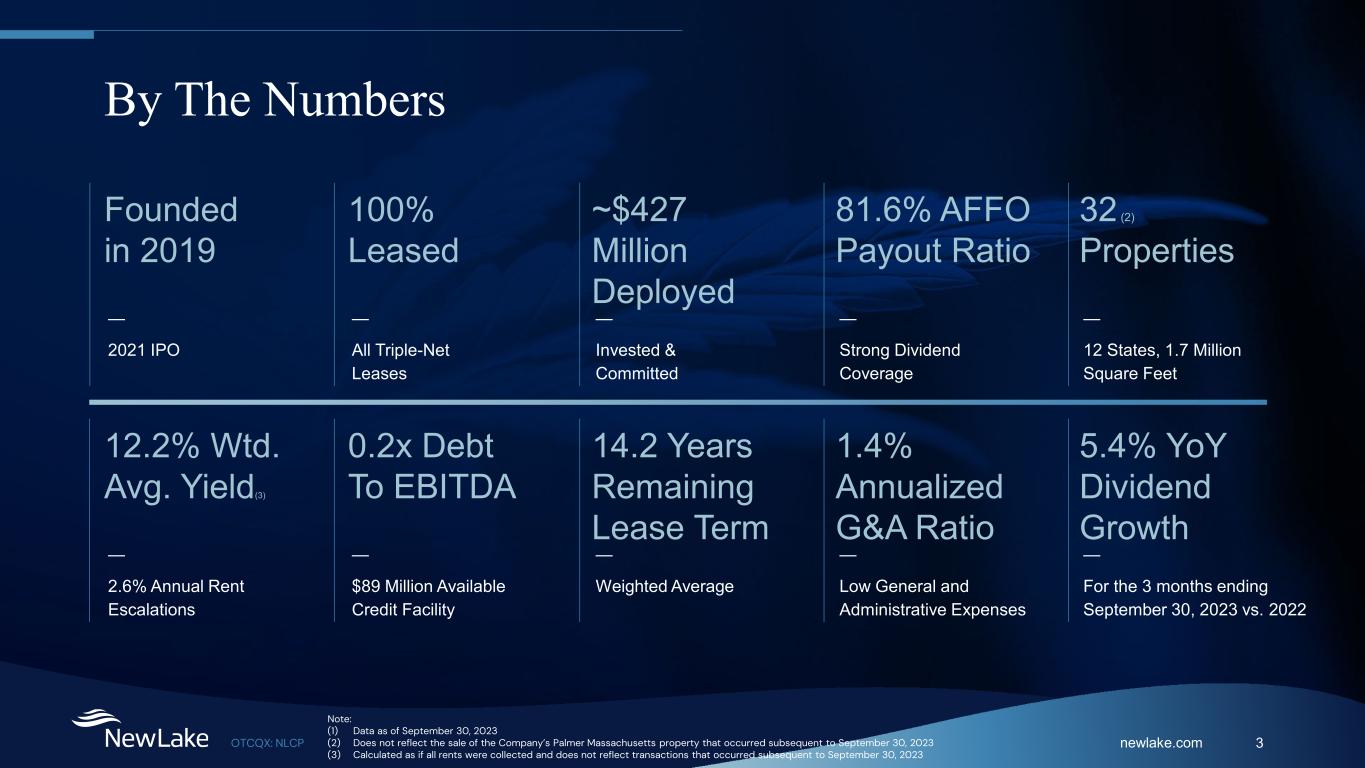 By The Numbers

Founded in 2019
—
2021 IPO

100% Leased
—
All Triple-Net Leases

~$427 Million Deployed
—
Invested & Committed

81.6% AFFO Payout Ratio
—
Strong Dividend Coverage

32 (2) Properties
—
12 States, 1.7 Million Square Feet

12.2% Wtd. Avg. Yield(3)
—
2.6% Annual Rent Escalations

0.2x Debt To EBITDA
—
$89 Million Available Credit Facility

14.2 Years Remaining Lease Term
—
Weighted Average

1.4% Annualized G&A Ratio
—
Low General and Administrative Expenses

5.4% YoY Dividend Growth
—
For the 3 months ending September 30, 2023 vs. 2022

NewLake OTCQX: NLCP

Note:
(1) Data as of September 30, 2023
(2) Does not reflect the sale of the Company's Palmer Massachusetts property that occurred subsequent to September 30, 2023
(3) Calculated as if all rents were collected and does not reflect transactions that occurred subsequent to September 30, 2023

newlake.com 3